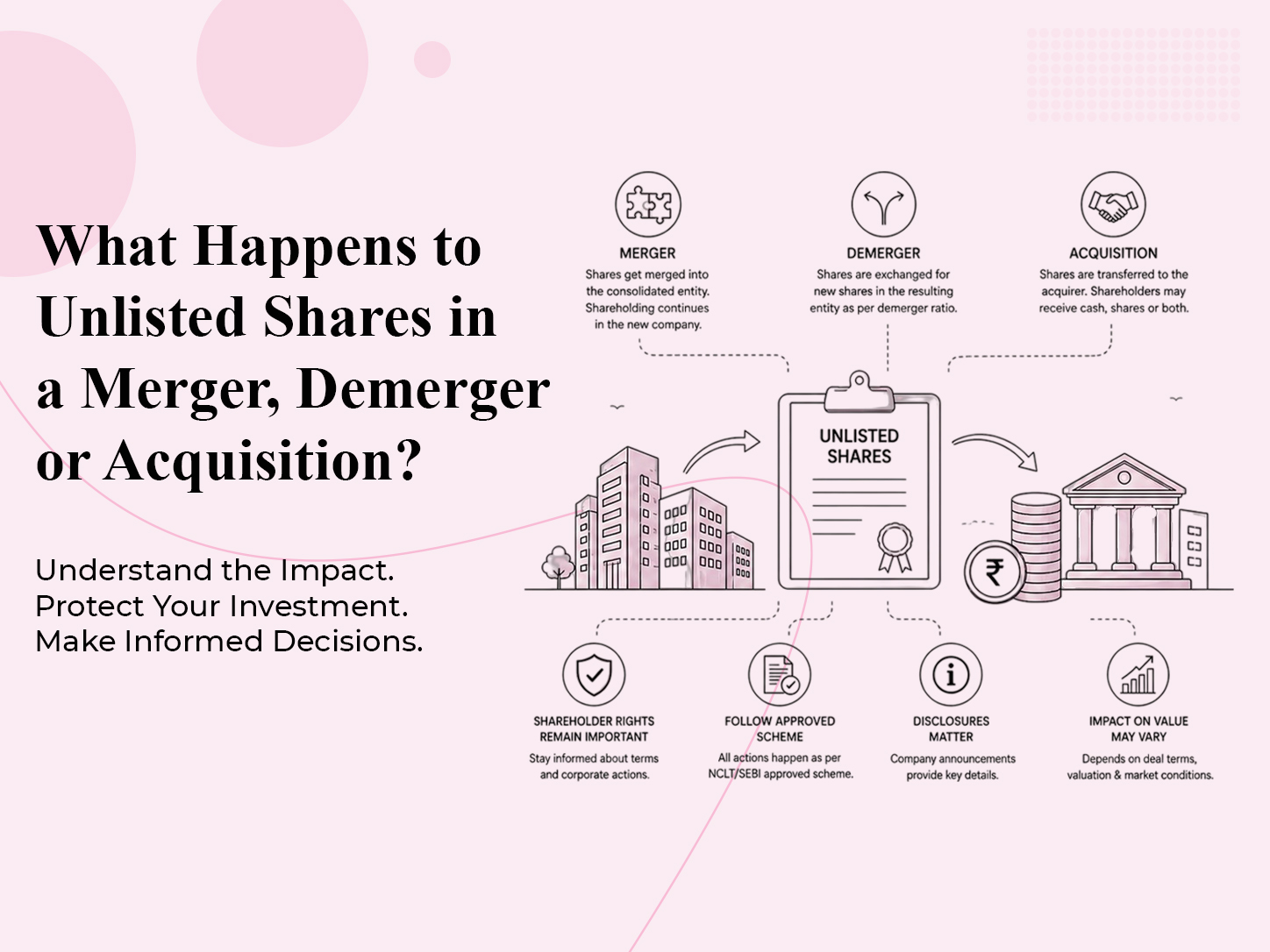 What Happens to Unlisted Shares in a Merger, Demerger or Acquisition?

Understand the Impact.
Protect Your Investment.
Make Informed Decisions.

MERGER
Shares get merged into the consolidated entity. Shareholding continues in the new company.

DEMERGER
Shares are exchanged for new shares in the resulting entity as per demerger ratio.

ACQUISITION
Shares are transferred to the acquirer. Shareholders may receive cash, shares or both.

UNLISTED SHARES

₹

SHAREHOLDER RIGHTS REMAIN IMPORTANT
Stay informed about terms and corporate actions.

FOLLOW APPROVED SCHEME
All actions happen as per NCLT/SEBI approved scheme.

DISCLOSURES MATTER
Company announcements provide key details.

IMPACT ON VALUE MAY VARY
Depends on deal terms, valuation & market conditions.